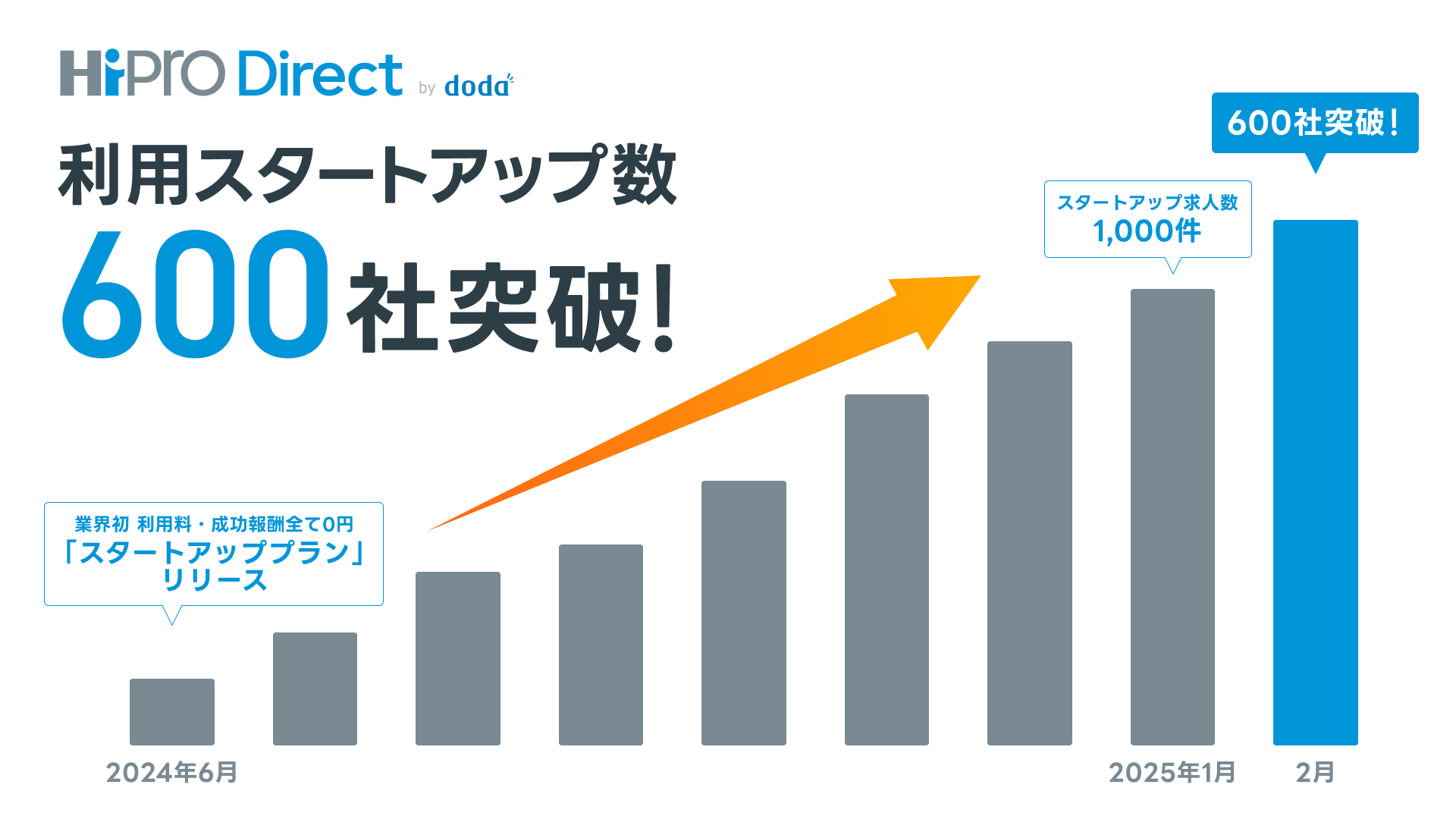 HiPro Direct by doda

利用スタートアップ数
600社突破!

600社突破!

スタートアップ求人数
1,000件

業界初 利用料・成功報酬全て0円
「スタートアッププラン」
リリース

2024年6月

2025年1月

2月